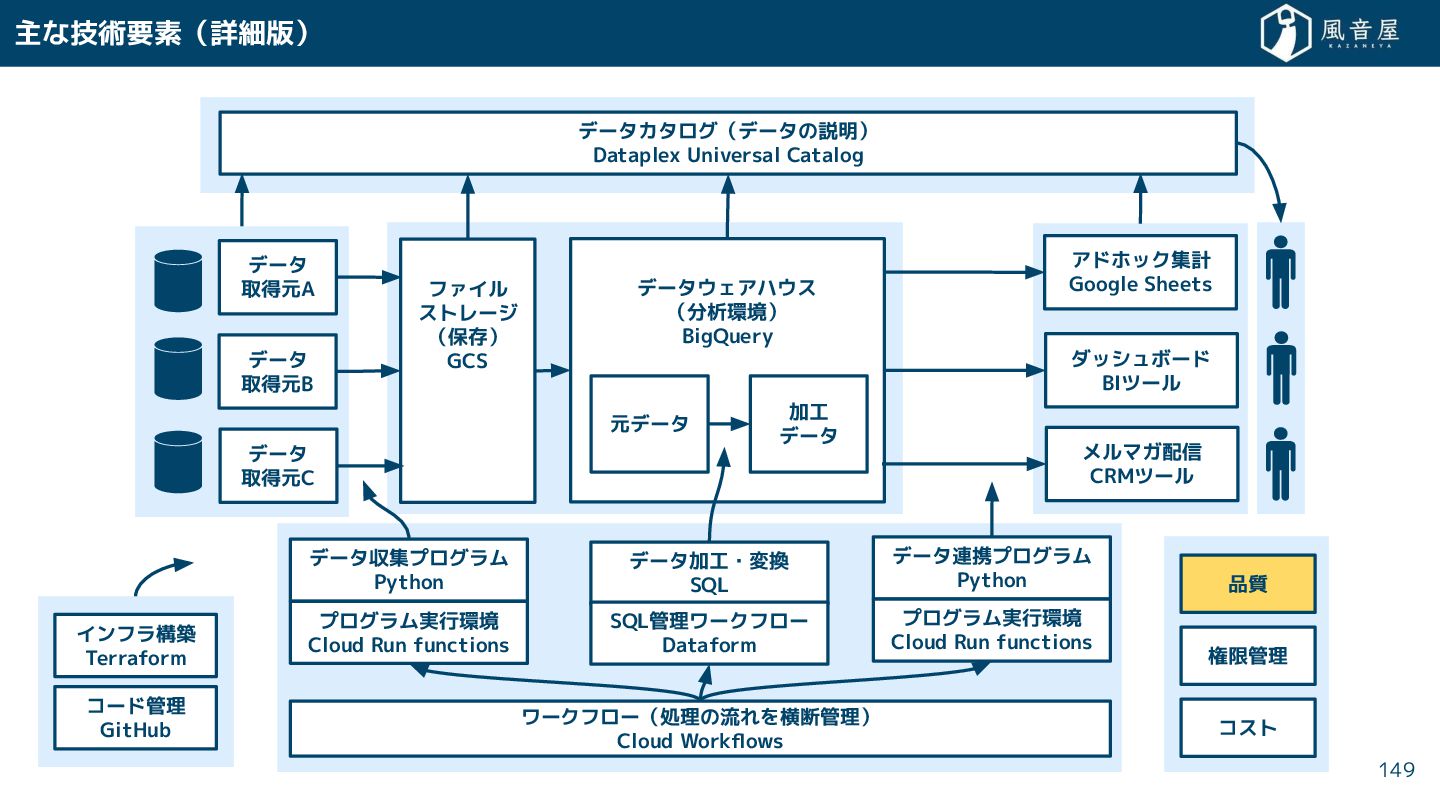 主な技術要素（詳細版）

風音屋
KAZANEYA

データカタログ（データの説明）
Dataplex Universal Catalog

データ
取得元A

データ
取得元B

データ
取得元C

ファイル
ストレージ
（保存）
GCS

データウェアハウス
（分析環境）
BigQuery

元データ

加工
データ

アドホック集計
Google Sheets

ダッシュボード
BIツール

メルマガ配信
CRMツール

データ収集プログラム
Python

プログラム実行環境
Cloud Run functions

データ加工・変換
SQL

SQL管理ワークフロー
Dataform

データ連携プログラム
Python

プログラム実行環境
Cloud Run functions

ワークフロー（処理の流れを横断管理）
Cloud Workflows

インフラ構築
Terraform

コード管理
GitHub

品質

権限管理

コスト

149